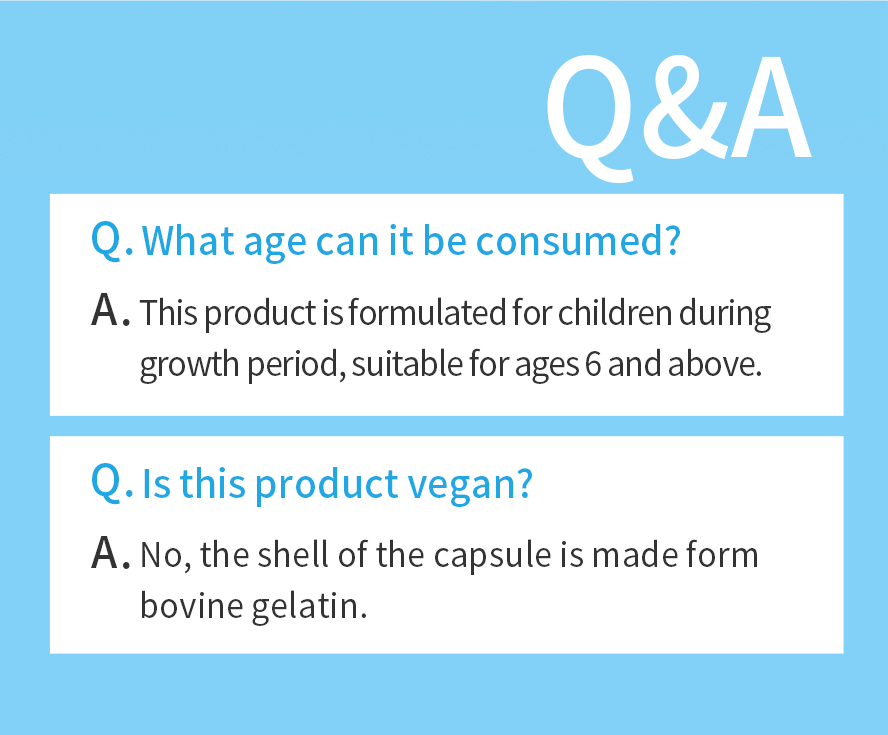 Q&A

Q. What age can it be consumed?

A. This product is formulated for children during growth period, suitable for ages 6 and above.

Q. Is this product vegan?

A. No, the shell of the capsule is made form bovine gelatin.